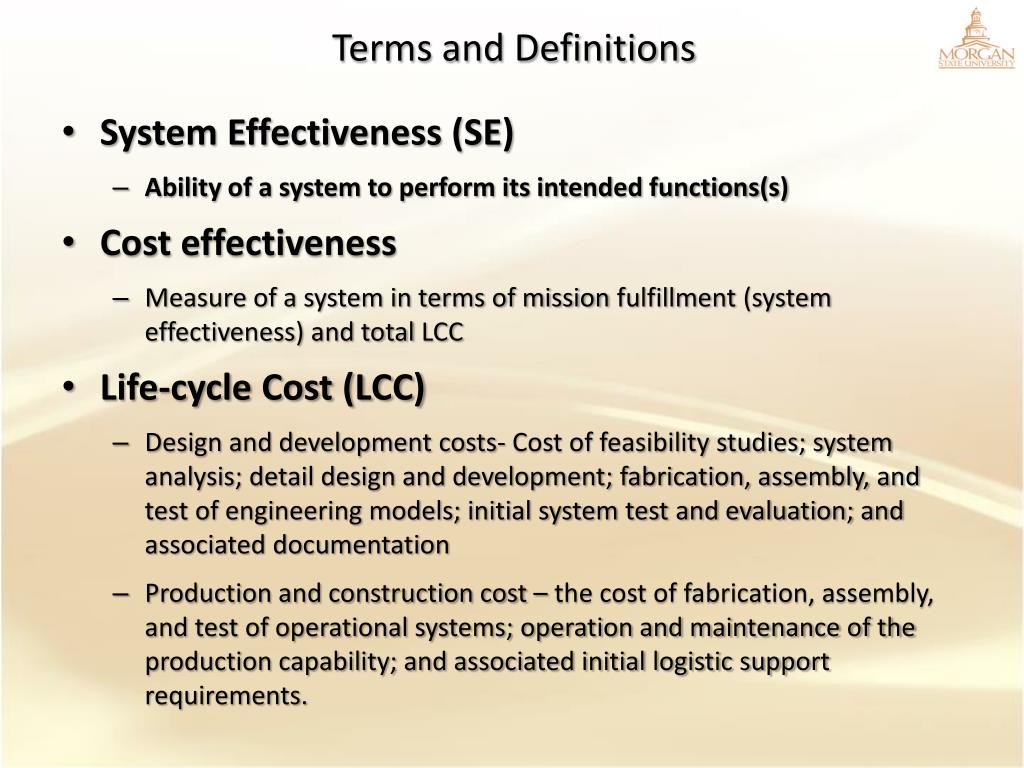 Terms and Definitions

MORGAN
STATE UNIVERSITY

• System Effectiveness (SE)
– Ability of a system to perform its intended functions(s)

• Cost effectiveness
– Measure of a system in terms of mission fulfillment (system effectiveness) and total LCC

• Life-cycle Cost (LCC)
– Design and development costs- Cost of feasibility studies; system analysis; detail design and development; fabrication, assembly, and test of engineering models; initial system test and evaluation; and associated documentation
– Production and construction cost – the cost of fabrication, assembly, and test of operational systems; operation and maintenance of the production capability; and associated initial logistic support requirements.